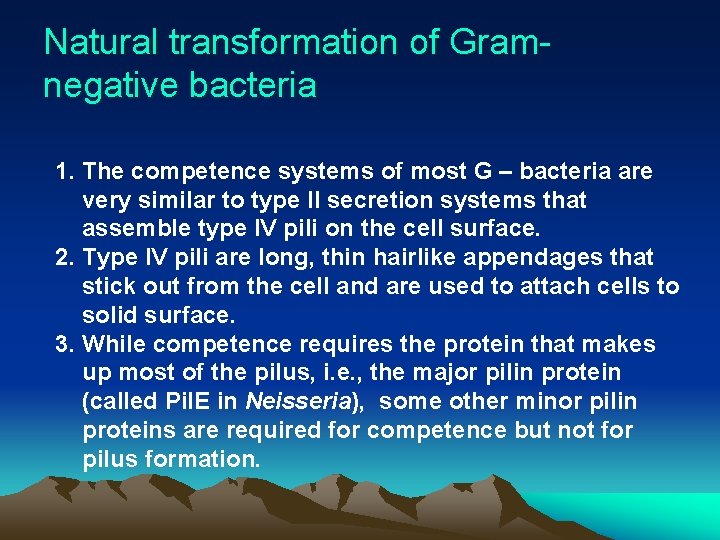 Natural transformation of Gram-negative bacteria

1. The competence systems of most G – bacteria are very similar to type II secretion systems that assemble type IV pili on the cell surface.
2. Type IV pili are long, thin hairlike appendages that stick out from the cell and are used to attach cells to solid surface.
3. While competence requires the protein that makes up most of the pilus, i.e., the major pilin protein (called PilE in Neisseria), some other minor pilin proteins are required for competence but not for pilus formation.